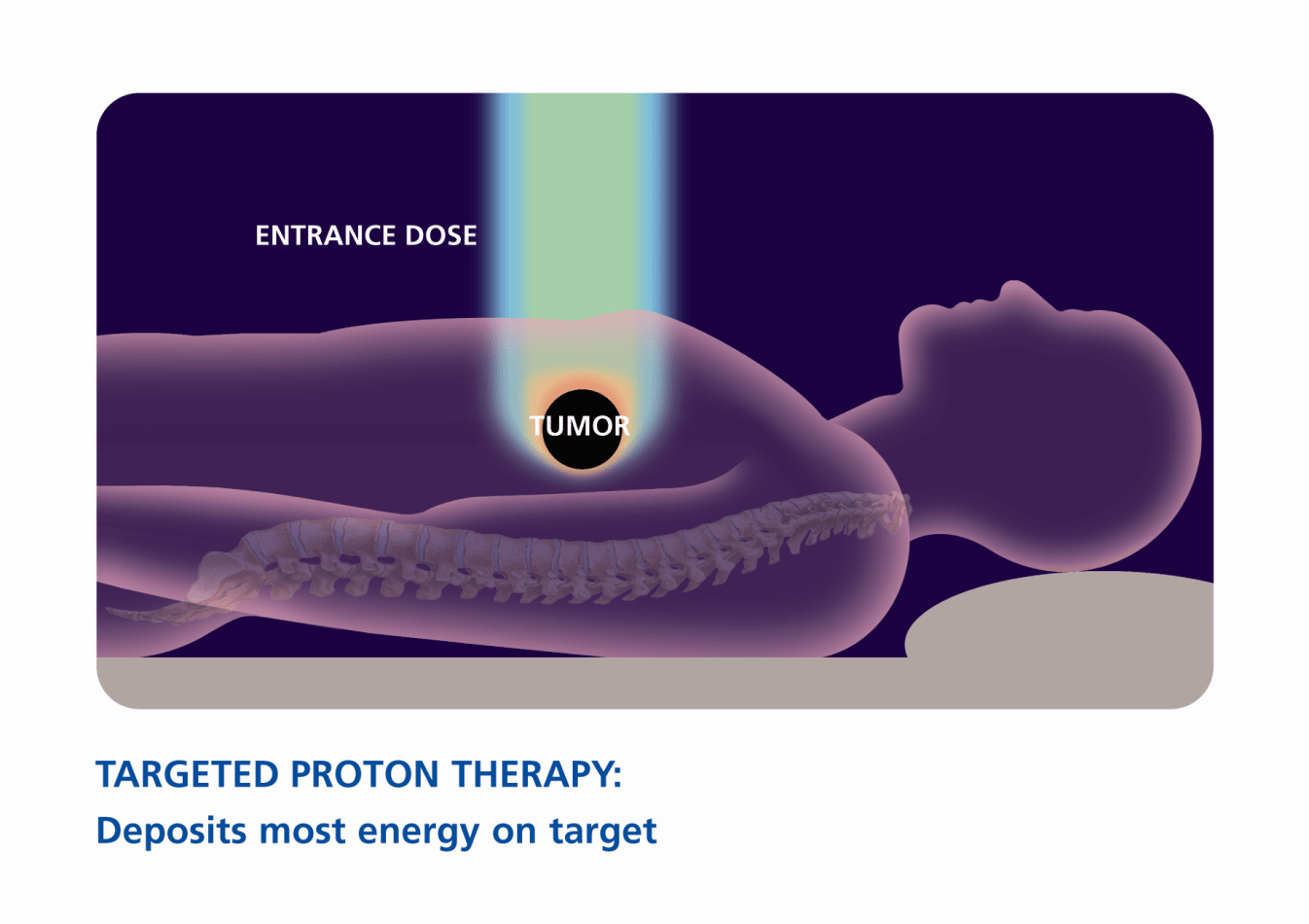 ENTRANCE DOSE

TUMOR

TARGETED PROTON THERAPY:
Deposits most energy on target